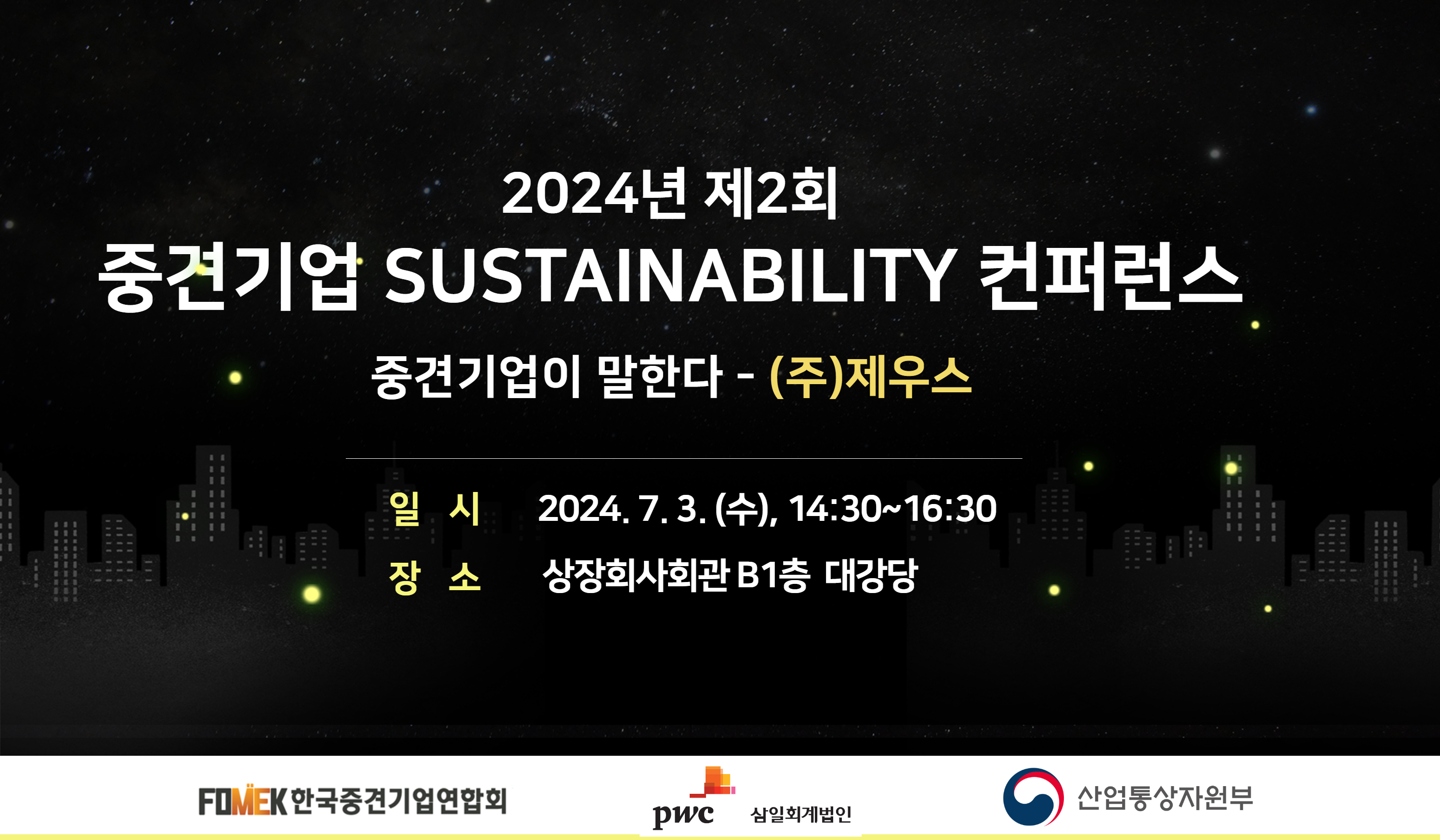 2024년 제2회
중견기업 SUSTAINABILITY 컨퍼런스

중견기업이 말한다 - (주)제우스

일 시 2024. 7. 3. (수), 14:30~16:30
장 소 상장회사회관 B1층 대강당

FOMEK 한국중견기업연합회
pwc 삼일회계법인
산업통상자원부